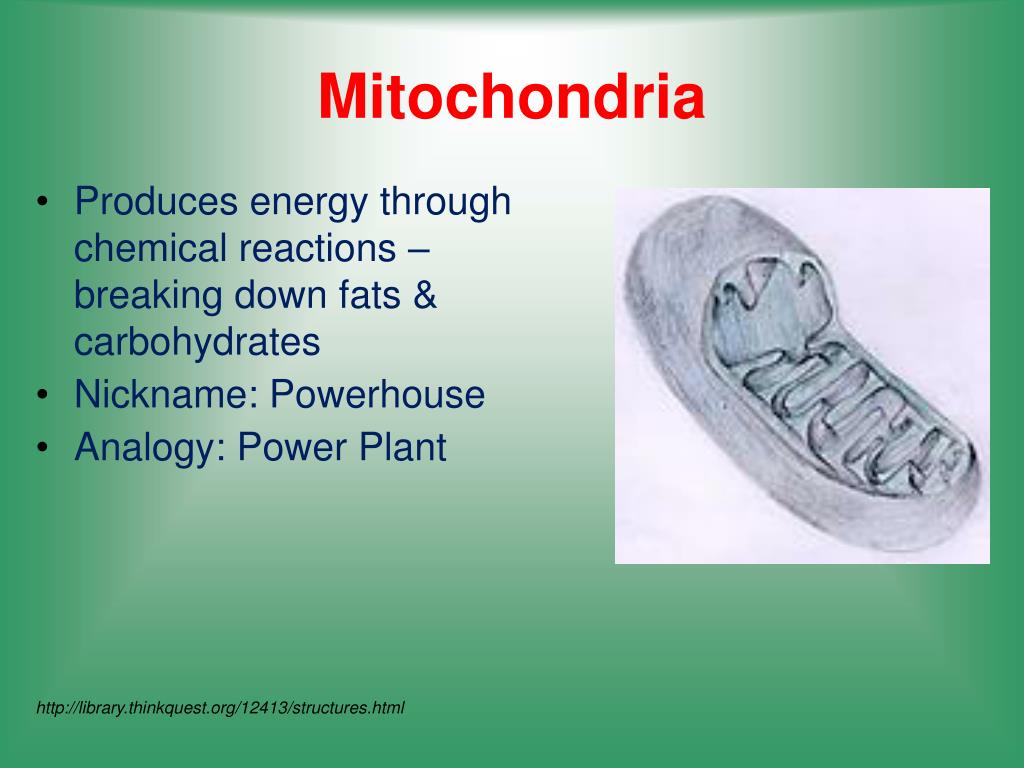 Mitochondria

• Produces energy through chemical reactions – breaking down fats & carbohydrates
• Nickname: Powerhouse
• Analogy: Power Plant

http://library.thinkquest.org/12413/structures.html